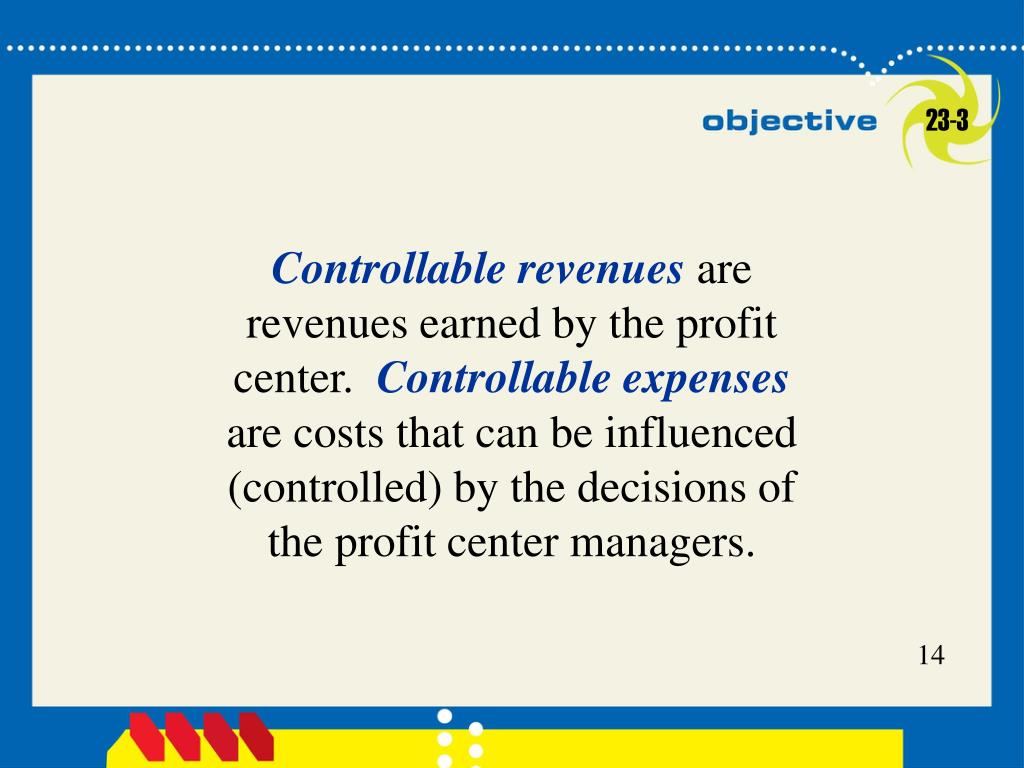 objective 23-3

Controllable revenues are revenues earned by the profit center. Controllable expenses are costs that can be influenced (controlled) by the decisions of the profit center managers.

14